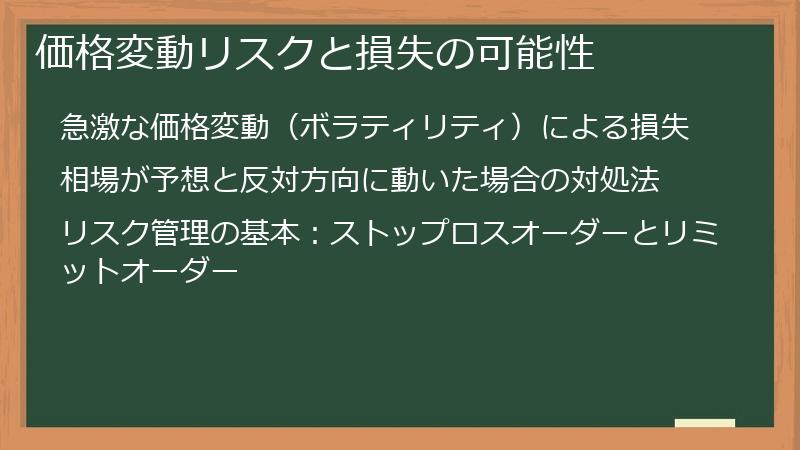 価格変動リスクと損失の可能性

急激な価格変動（ボラティリティ）による損失

相場が予想と反対方向に動いた場合の対処法

リスク管理の基本：ストップロスオーダーとリミットオーダー